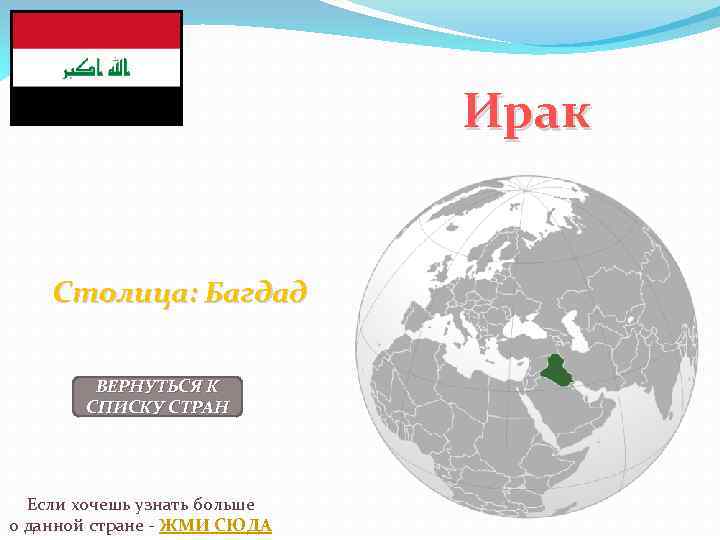 الله اكبر

Ирак

Столица: Багдад

ВЕРНУТЬСЯ К СПИСКУ СТРАН

Если хочешь узнать больше о данной стране - ЖМИ СЮДА